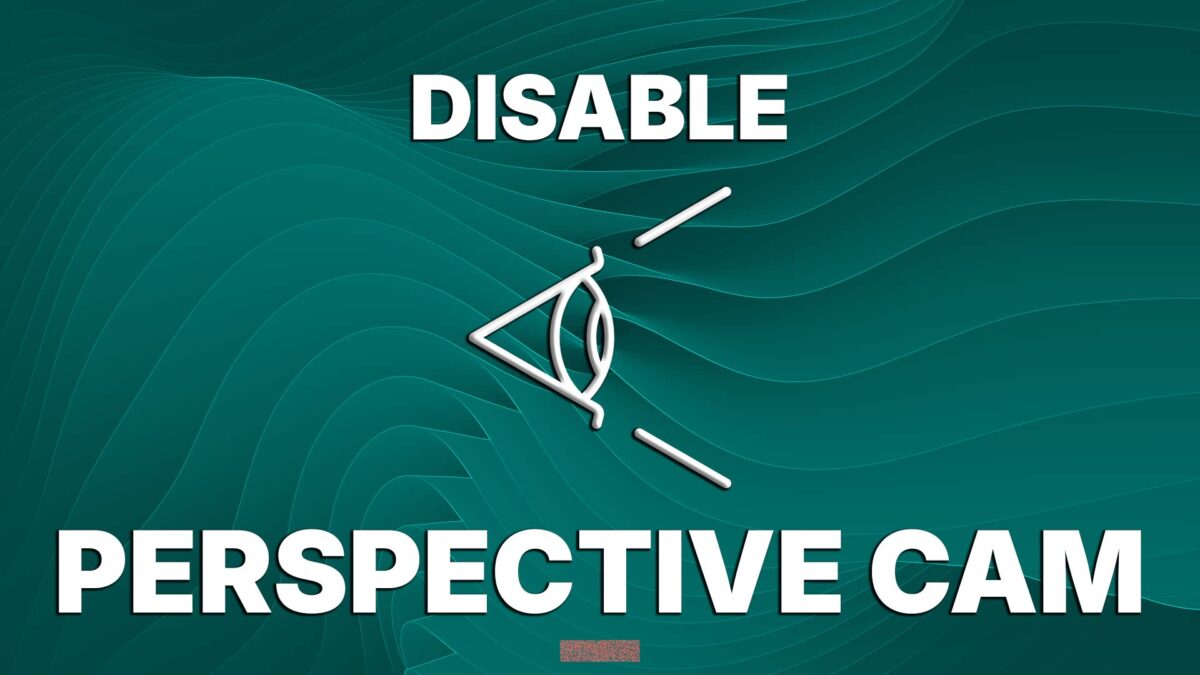 DISABLE

PERSPECTIVE CAM